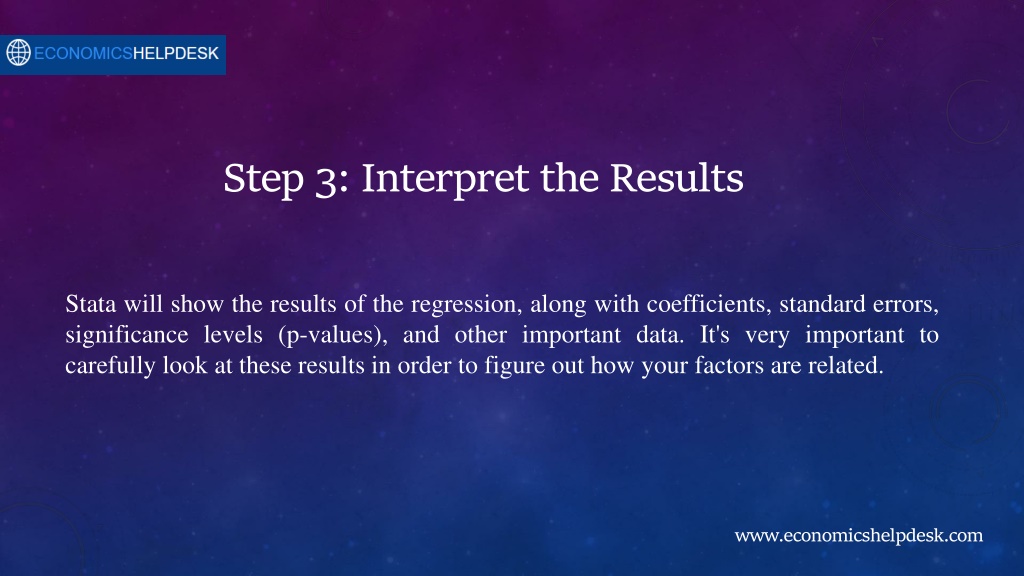 ECONOMICSHELPDESK

Step 3: Interpret the Results

Stata will show the results of the regression, along with coefficients, standard errors, significance levels (p-values), and other important data. It's very important to carefully look at these results in order to figure out how your factors are related.

www.economicshelpdesk.com